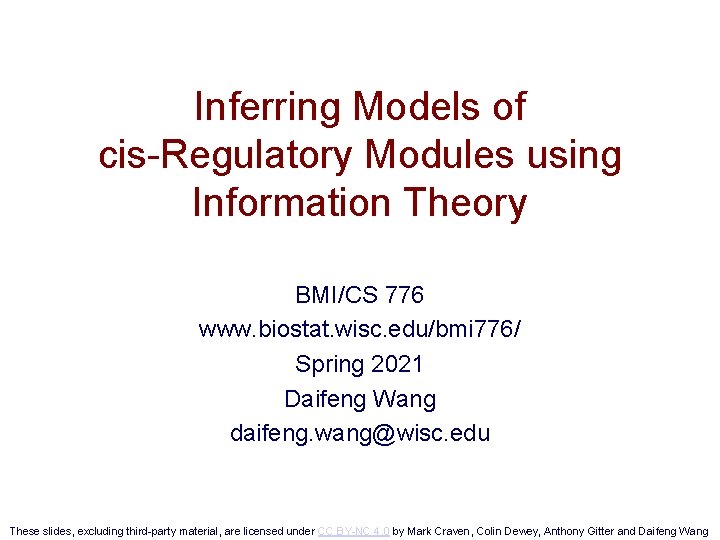 Inferring Models of cis-Regulatory Modules using Information Theory

BMI/CS 776
www.biostat.wisc.edu/bmi776/
Spring 2021
Daifeng Wang
daifeng.wang@wisc.edu

These slides, excluding third-party material, are licensed under CC BY-NC 4.0 by Mark Craven, Colin Dewey, Anthony Gitter and Daifeng Wang